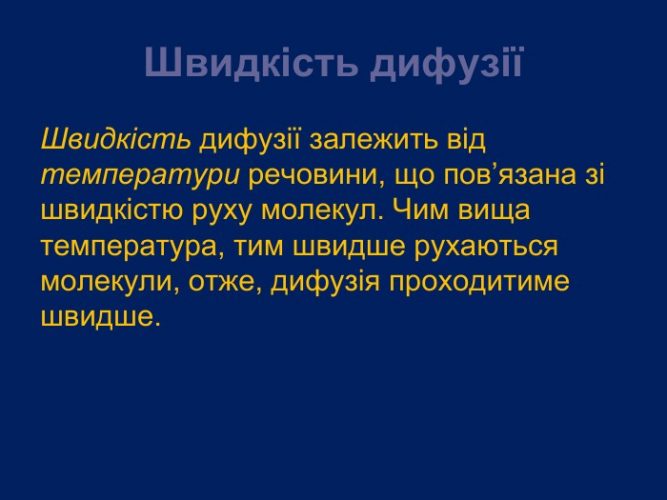 Швидкість дифузії

Швидкість дифузії залежить від температури речовини, що пов’язана зі швидкістю руху молекул. Чим вища температура, тим швидше рухаються молекули, отже, дифузія проходитиме швидше.